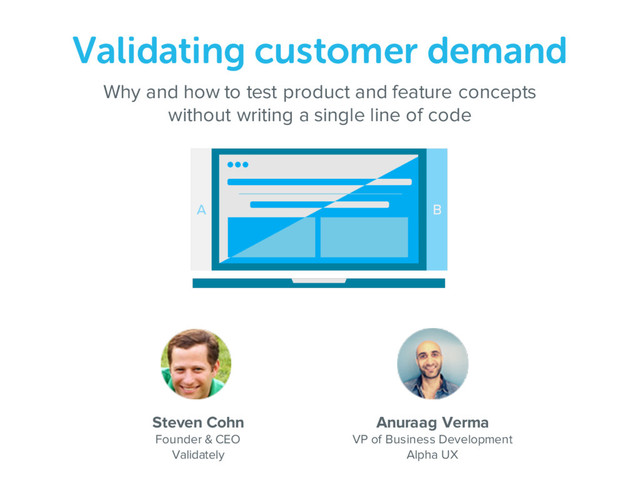 Validating customer demand

Why and how to test product and feature concepts without writing a single line of code

A

B

Steven Cohn
Founder & CEO
Validately

Anuraag Verma
VP of Business Development
Alpha UX